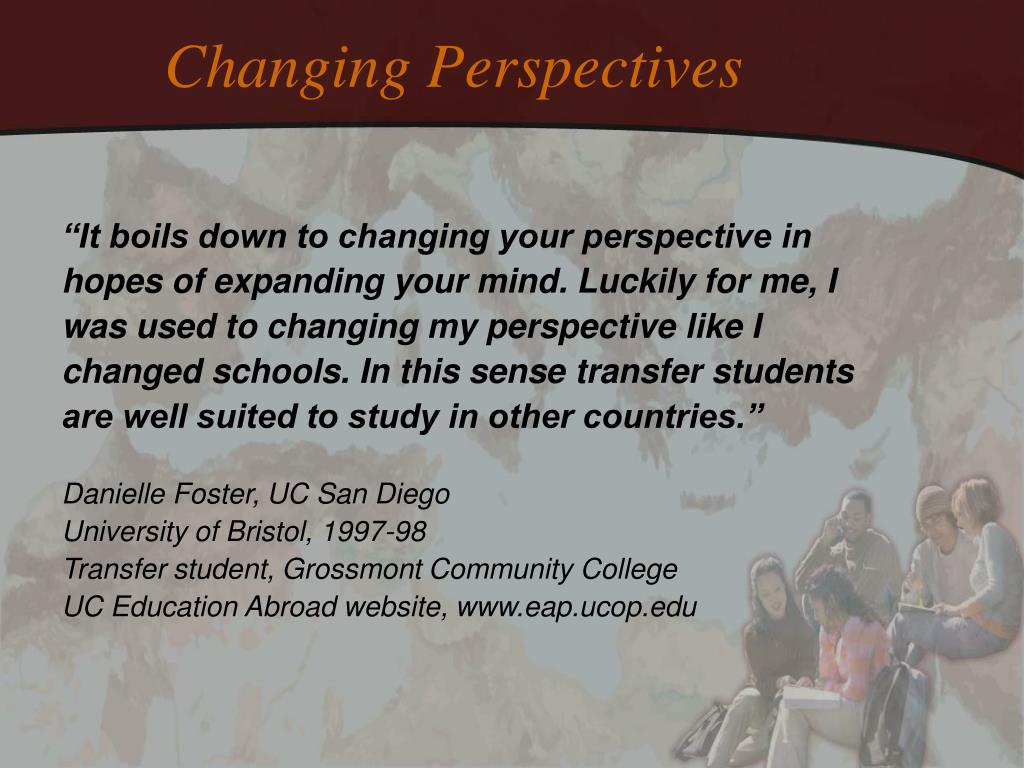 Changing Perspectives

“It boils down to changing your perspective in hopes of expanding your mind. Luckily for me, I was used to changing my perspective like I changed schools. In this sense transfer students are well suited to study in other countries.”

Danielle Foster, UC San Diego
University of Bristol, 1997-98
Transfer student, Grossmont Community College
UC Education Abroad website, www.eap.ucop.edu